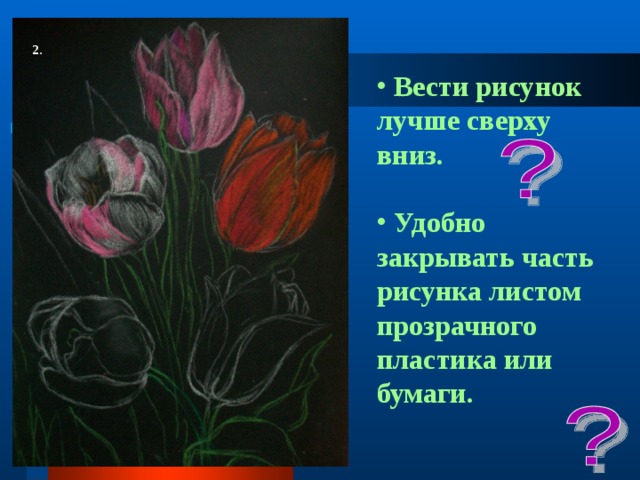 2.

• Вести рисунок лучше сверху вниз.

?

• Удобно закрывать часть рисунка листом прозрачного пластика или бумаги.

?